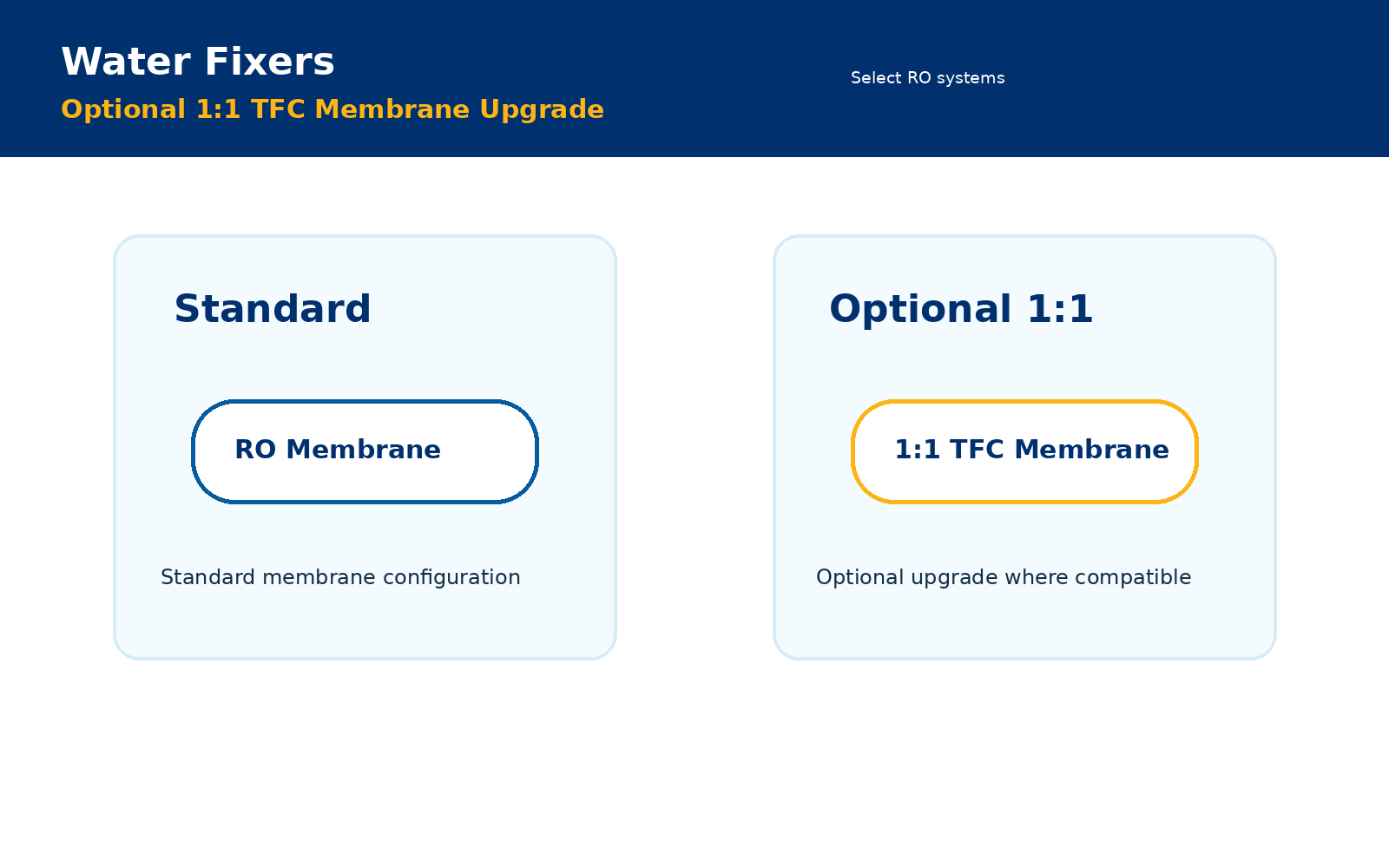 Water Fixers
Optional 1:1 TFC Membrane Upgrade

Select RO systems

Standard

RO Membrane

Standard membrane configuration

Optional 1:1

1:1 TFC Membrane

Optional upgrade where compatible